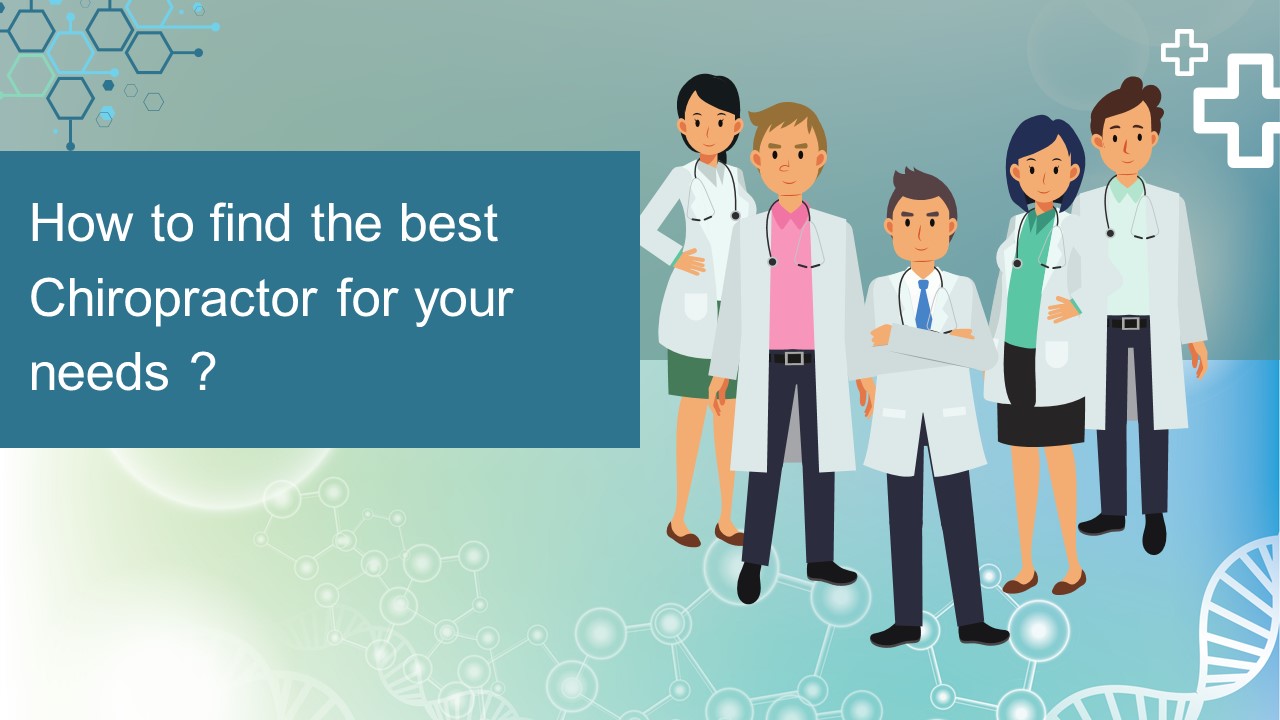 How to find the best Chiropractor for your needs ?